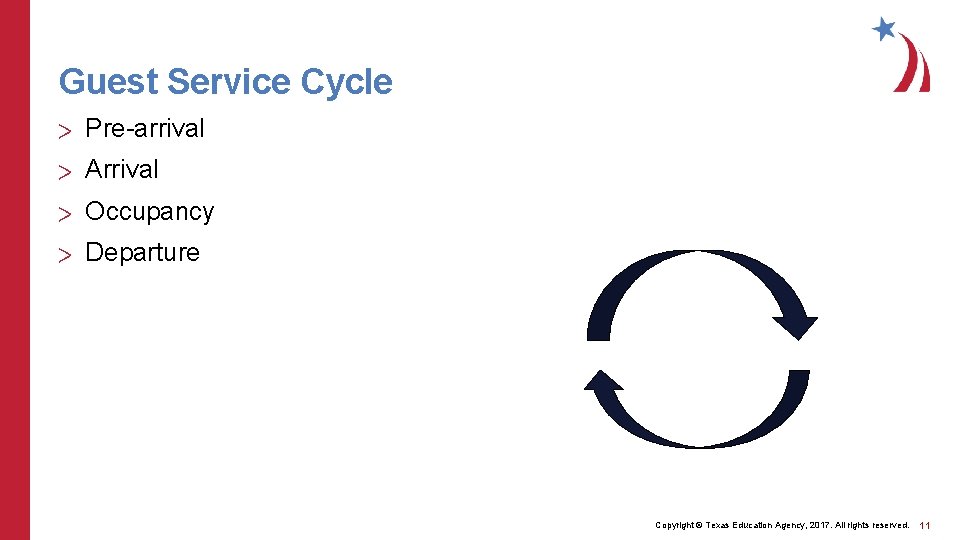 Guest Service Cycle

> Pre-arrival
> Arrival
> Occupancy
> Departure

Copyright © Texas Education Agency, 2017. All rights reserved. 11